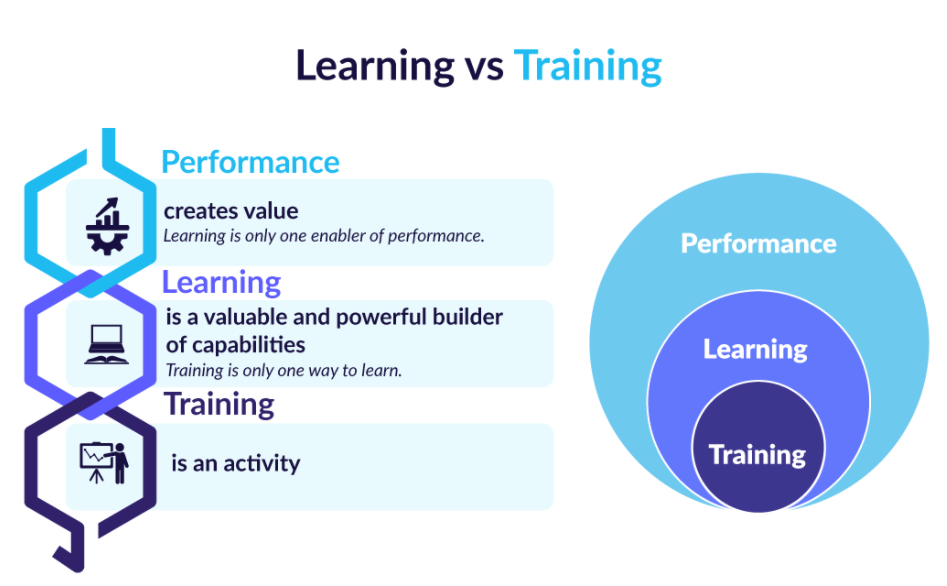 Learning vs Training

Performance

creates value
Learning is only one enabler of performance.

Learning

is a valuable and powerful builder of capabilities
Training is only one way to learn.

Training

is an activity

Performance

Learning

Training